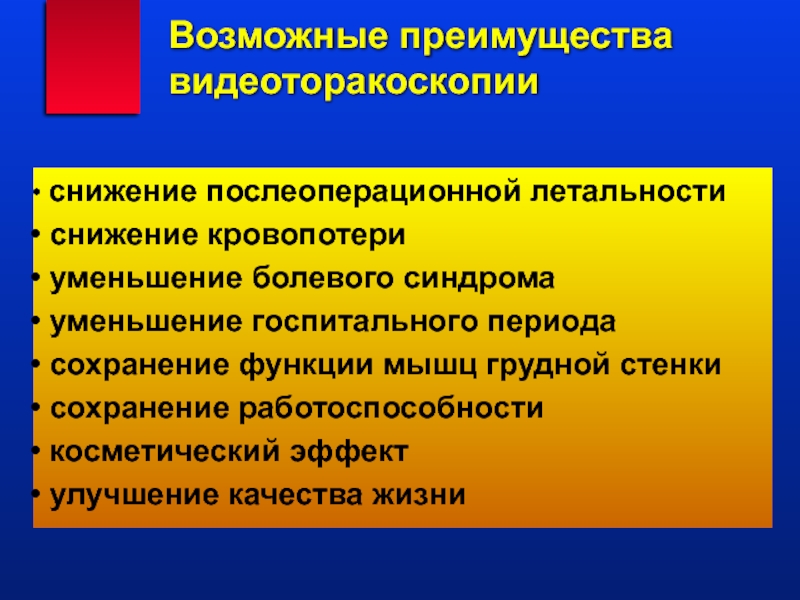 Возможные преимущества видеоторакоскопии

• снижение послеоперационной летальности
• снижение кровопотери
• уменьшение болевого синдрома
• уменьшение госпитального периода
• сохранение функции мышц грудной стенки
• сохранение работоспособности
• косметический эффект
• улучшение качества жизни